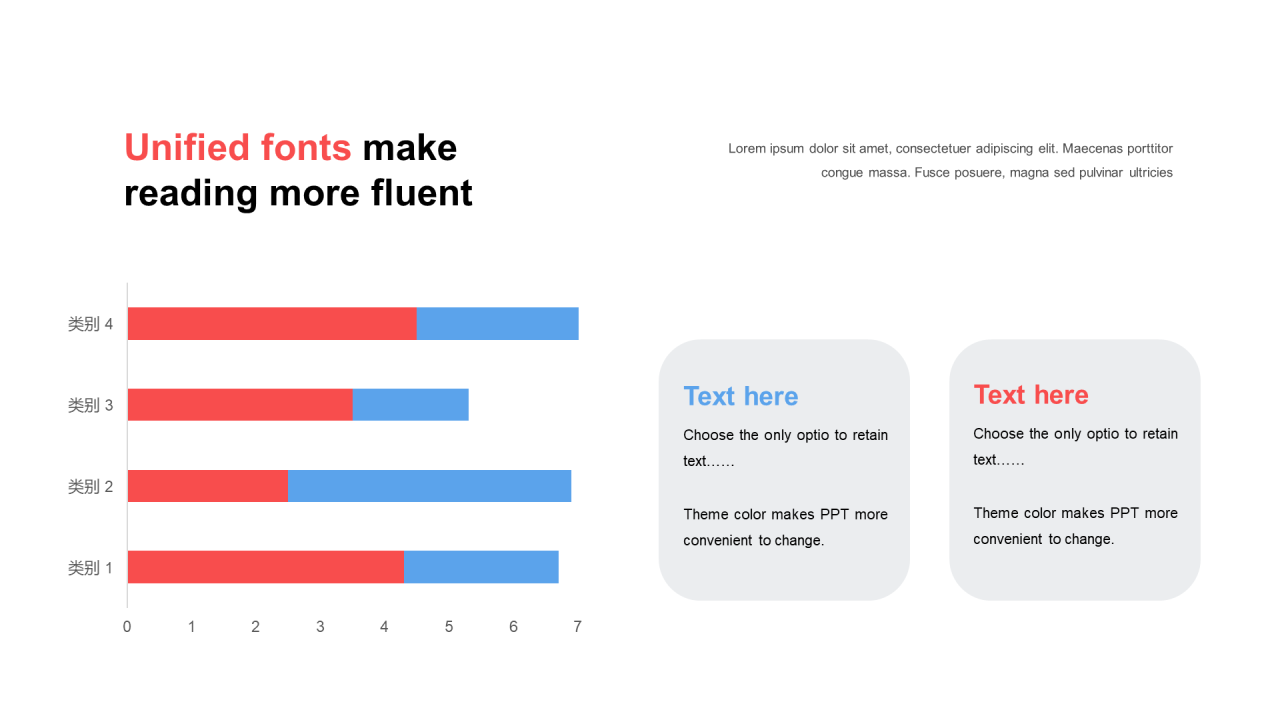 Unified fonts make reading more fluent

Lorem ipsum dolor sit amet, consectetuer adipiscing elit. Maecenas porttitor congue massa. Fusce posuere, magna sed pulvinar ultricies

类别 4
类别 3
类别 2
类别 1

0 1 2 3 4 5 6 7

Text here

Choose the only optio to retain text……

Theme color makes PPT more convenient to change.

Text here

Choose the only optio to retain text……

Theme color makes PPT more convenient to change.